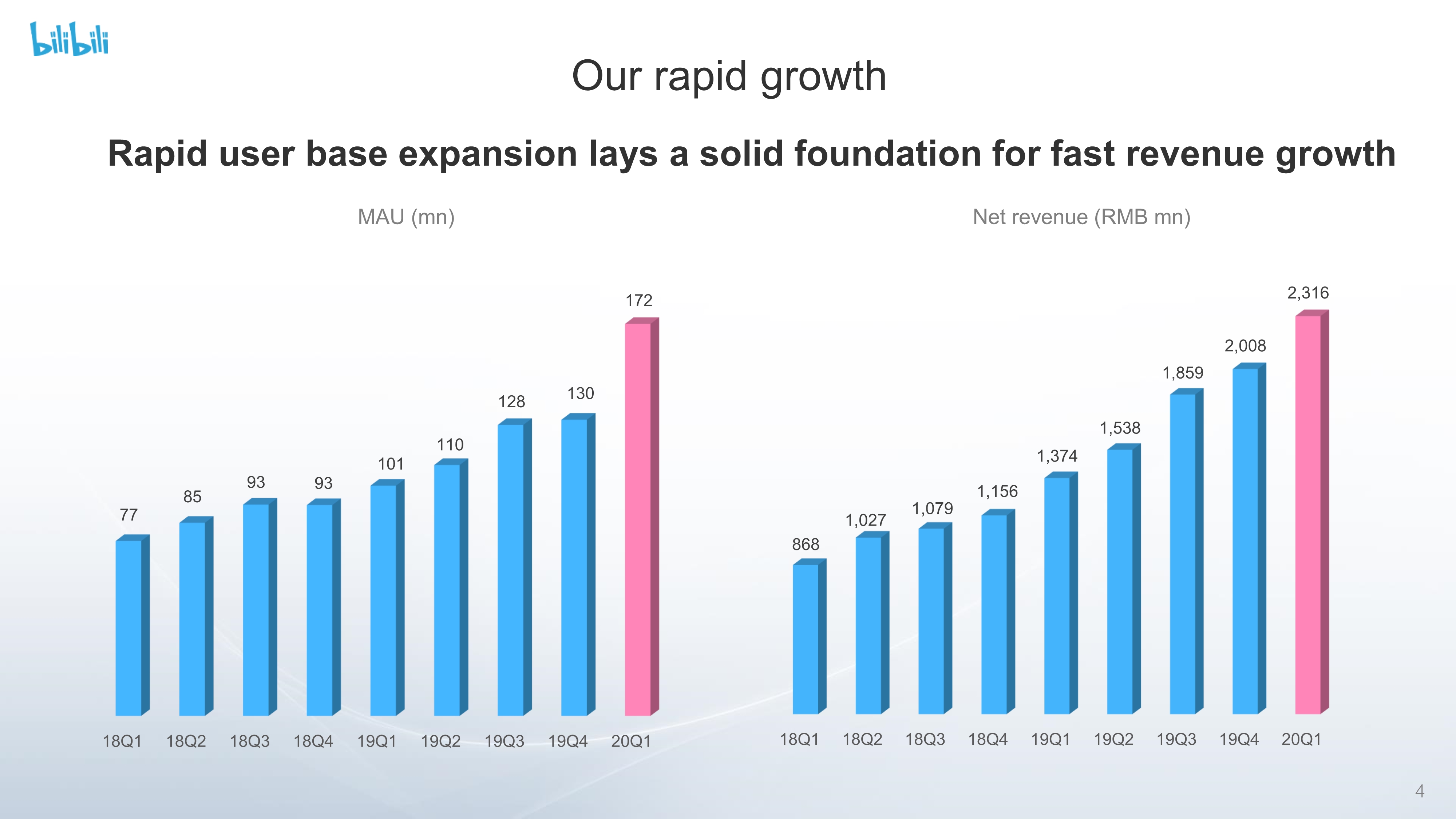 bilibili

Our rapid growth

Rapid user base expansion lays a solid foundation for fast revenue growth

MAU (mn)

77
85
93
93
101
110
128
130
172

18Q1 18Q2 18Q3 18Q4 19Q1 19Q2 19Q3 19Q4 20Q1

Net revenue (RMB mn)

868
1,027
1,079
1,156
1,374
1,538
1,859
2,008
2,316

18Q1 18Q2 18Q3 18Q4 19Q1 19Q2 19Q3 19Q4 20Q1

4